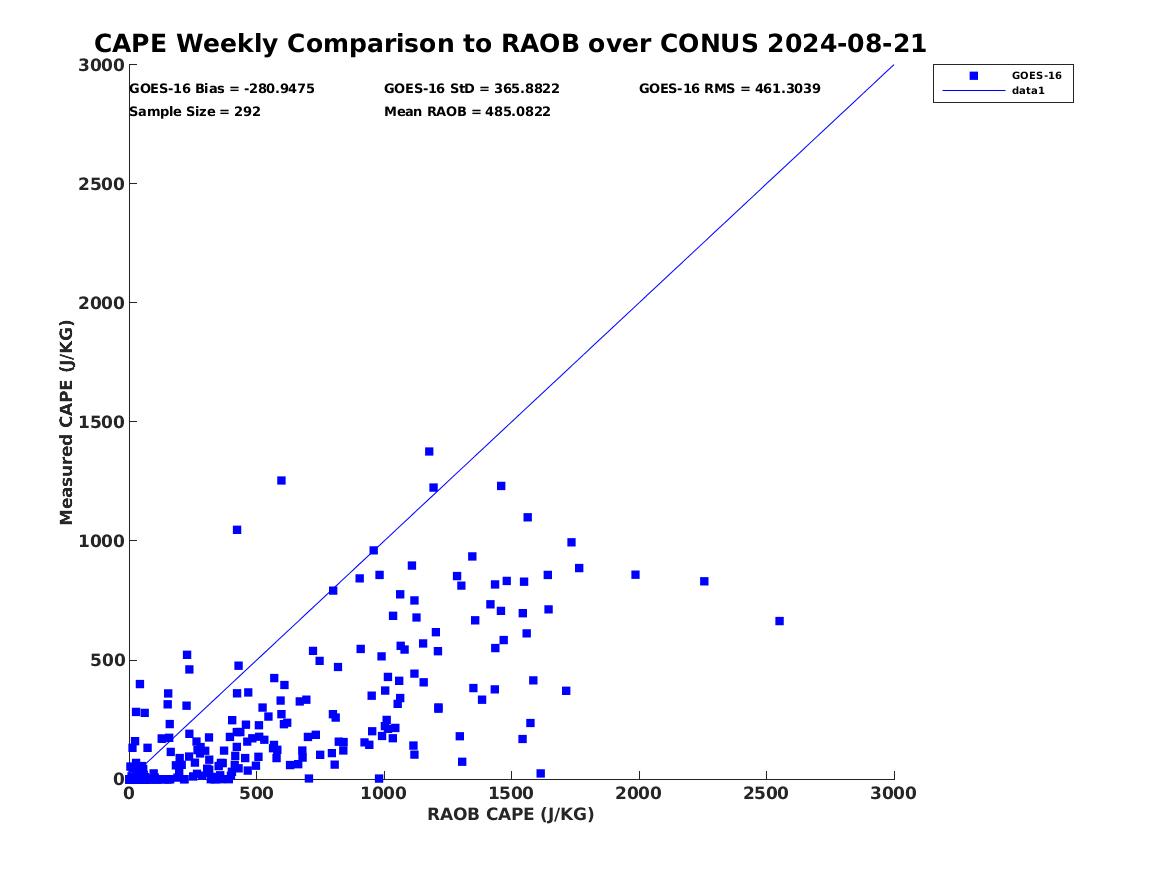 CAPE Weekly Comparison to RAOB over CONUS 2024-08-21

GOES-16 Bias = -280.9475
GOES-16 StD = 365.8822
GOES-16 RMS = 461.3039
Sample Size = 292
Mean RAOB = 485.0822

GOES-16
data1

Measured CAPE (J/KG)

3000
2500
2000
1500
1000
500
0

0
500
1000
1500
2000
2500
3000

RAOB CAPE (J/KG)